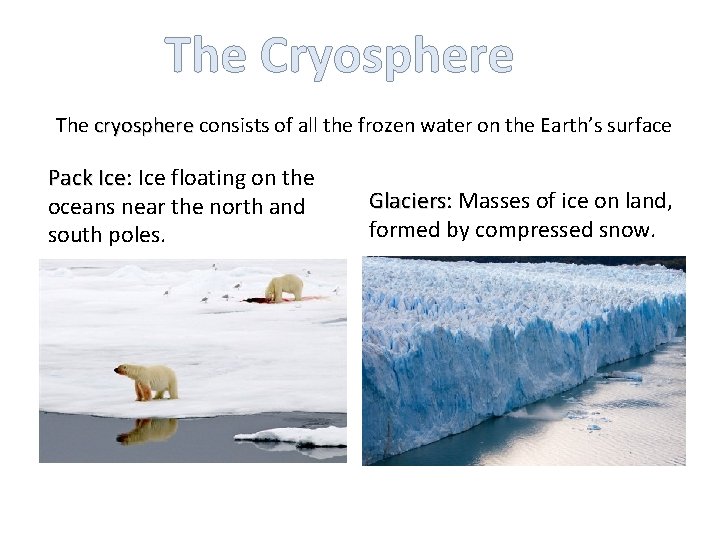 The Cryosphere

The cryosphere consists of all the frozen water on the Earth's surface

Pack Ice: Ice floating on the oceans near the north and south poles.

Glaciers: Masses of ice on land, formed by compressed snow.